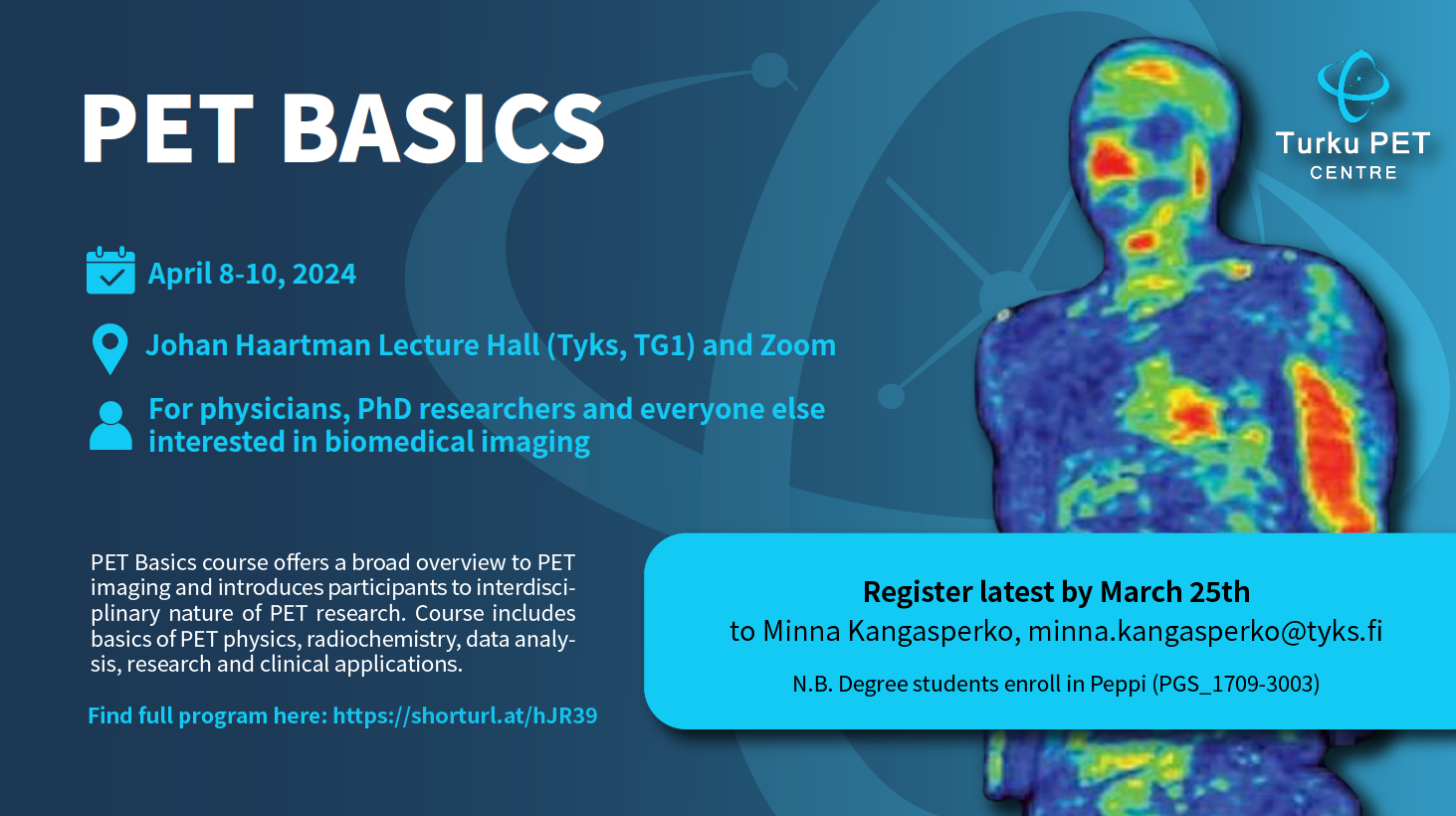 PET BASICS

Turku PET CENTRE

April 8-10, 2024

Johan Haartman Lecture Hall (Tyks, TG1) and Zoom

For physicians, PhD researchers and everyone else interested in biomedical imaging

PET Basics course offers a broad overview to PET imaging and introduces participants to interdisciplinary nature of PET research. Course includes basics of PET physics, radiochemistry, data analysis, research and clinical applications.

Find full program here: https://shorturl.at/hJR39

Register latest by March 25th
to Minna Kangasperko, minna.kangasperko@tyks.fi

N.B. Degree students enroll in Peppi (PGS_1709-3003)